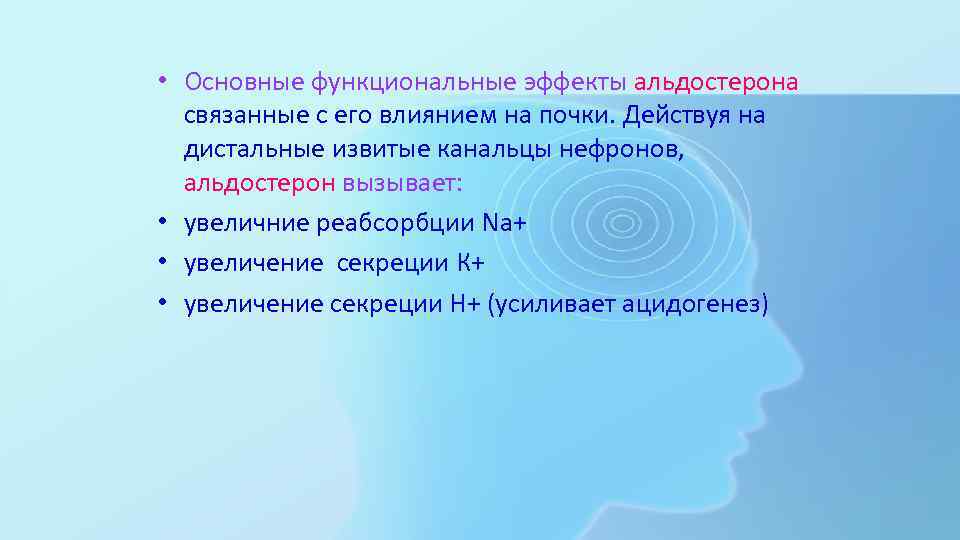 • Основные функциональные эффекты альдостерона связанные с его влиянием на почки. Действуя на дистальные извитые канальцы нефронов, альдостерон вызывает:
• увеличние реабсорбции Na+
• увеличение секреции К+
• увеличение секреции Н+ (усиливает ацидогенез)